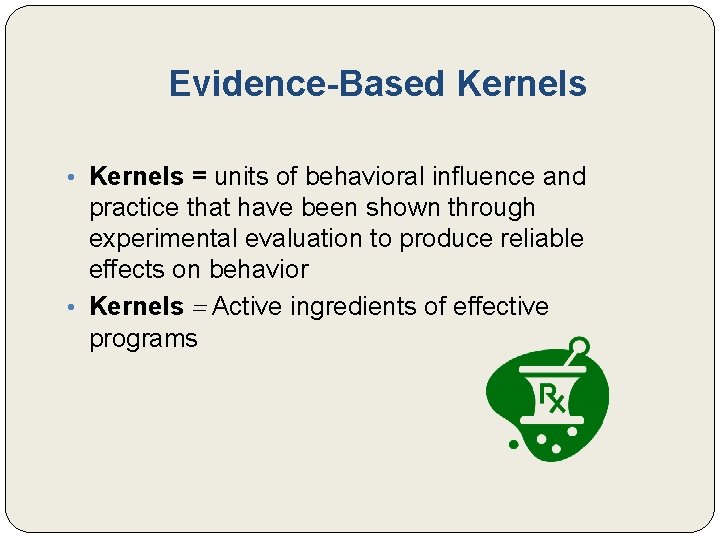 Evidence-Based Kernels

• Kernels = units of behavioral influence and practice that have been shown through experimental evaluation to produce reliable effects on behavior

• Kernels = Active ingredients of effective programs

Rx